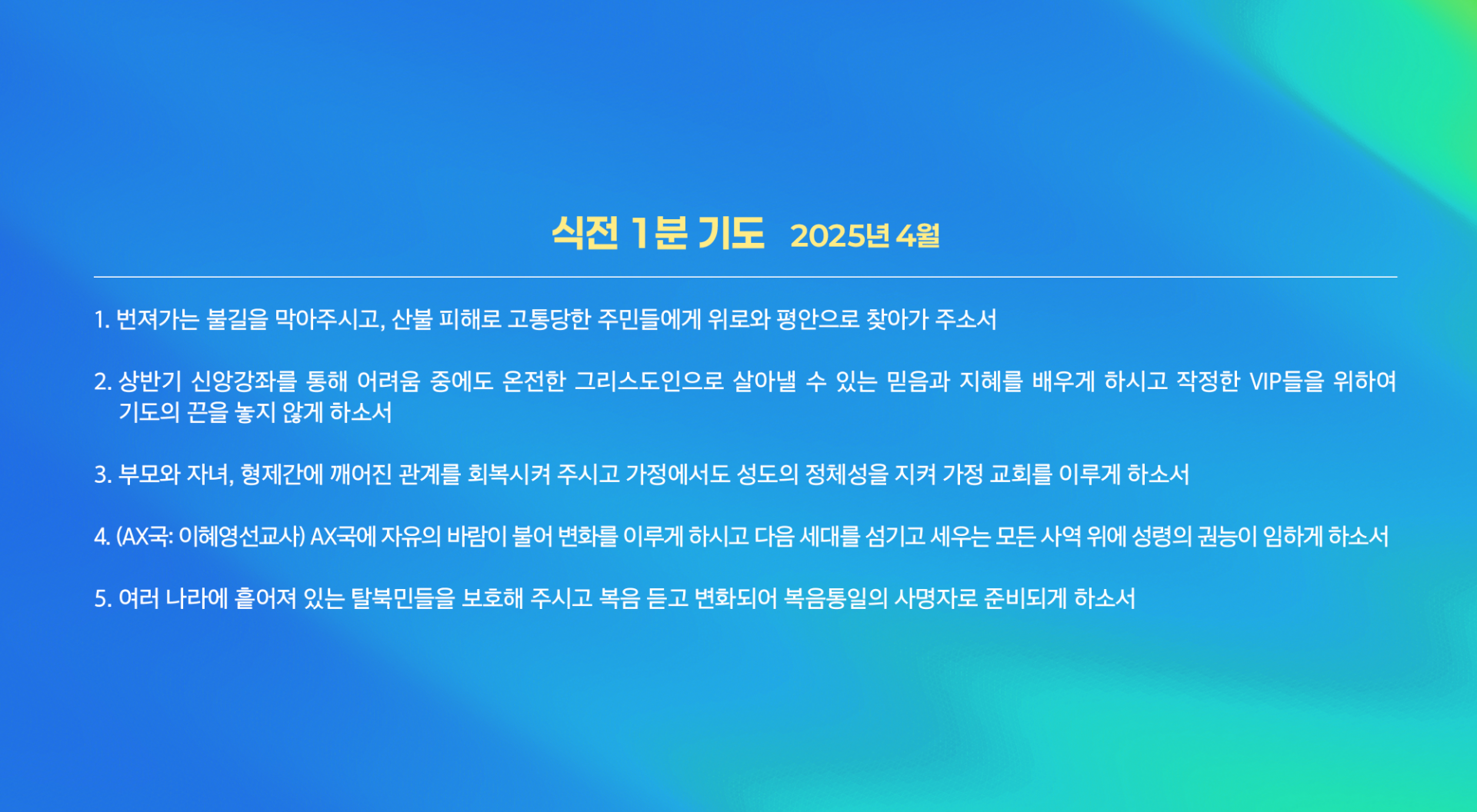 식전 1분 기도 2025년 4월

1. 번져가는 불길을 막아주시고, 산불 피해로 고통당한 주민들에게 위로와 평안으로 찾아가 주소서

2. 상반기 신앙강좌를 통해 어려움 중에도 온전한 그리스도인으로 살아낼 수 있는 믿음과 지혜를 배우게 하시고 작정한 VIP들을 위하여 기도의 끈을 놓지 않게 하소서

3. 부모와 자녀, 형제간에 깨어진 관계를 회복시켜 주시고 가정에서도 성도의 정체성을 지켜 가정 교회를 이루게 하소서

4. (AX국: 이혜영선교사) AX국에 자유의 바람이 불어 변화를 이루게 하시고 다음 세대를 섬기고 세우는 모든 사역 위에 성령의 권능이 임하게 하소서

5. 여러 나라에 흩어져 있는 탈북민들을 보호해 주시고 복음 듣고 변화되어 복음통일의 사명자로 준비되게 하소서